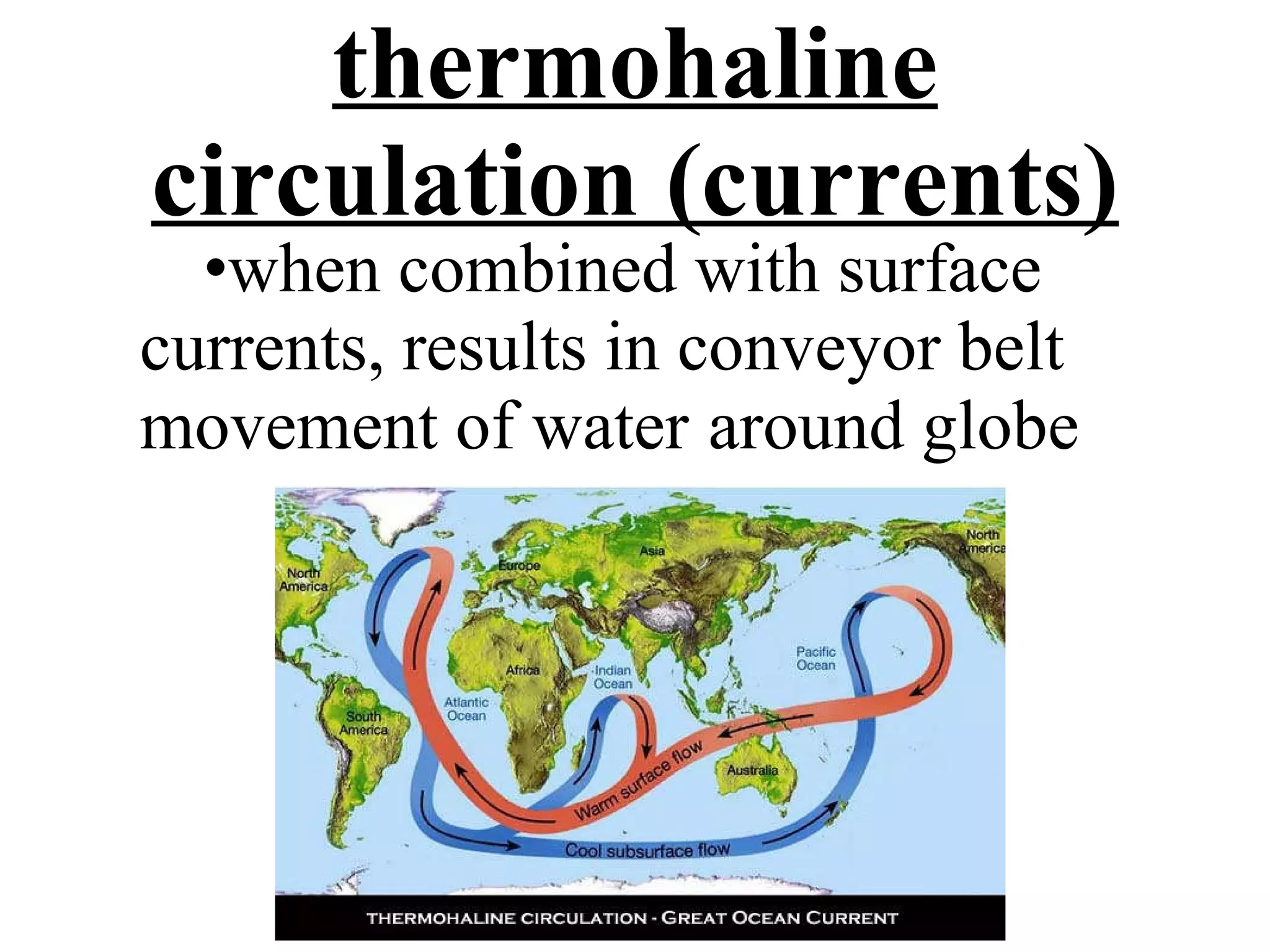 thermohaline circulation (currents)

•when combined with surface currents, results in conveyor belt movement of water around globe

North America
Europe
Asia
North America
Africa
Indian Ocean
Pacific Ocean
Atlantic Ocean
South America
Australia
Warm surface flow
Cool subsurface flow

THERMOHALINE CIRCULATION - GREAT OCEAN CURRENT